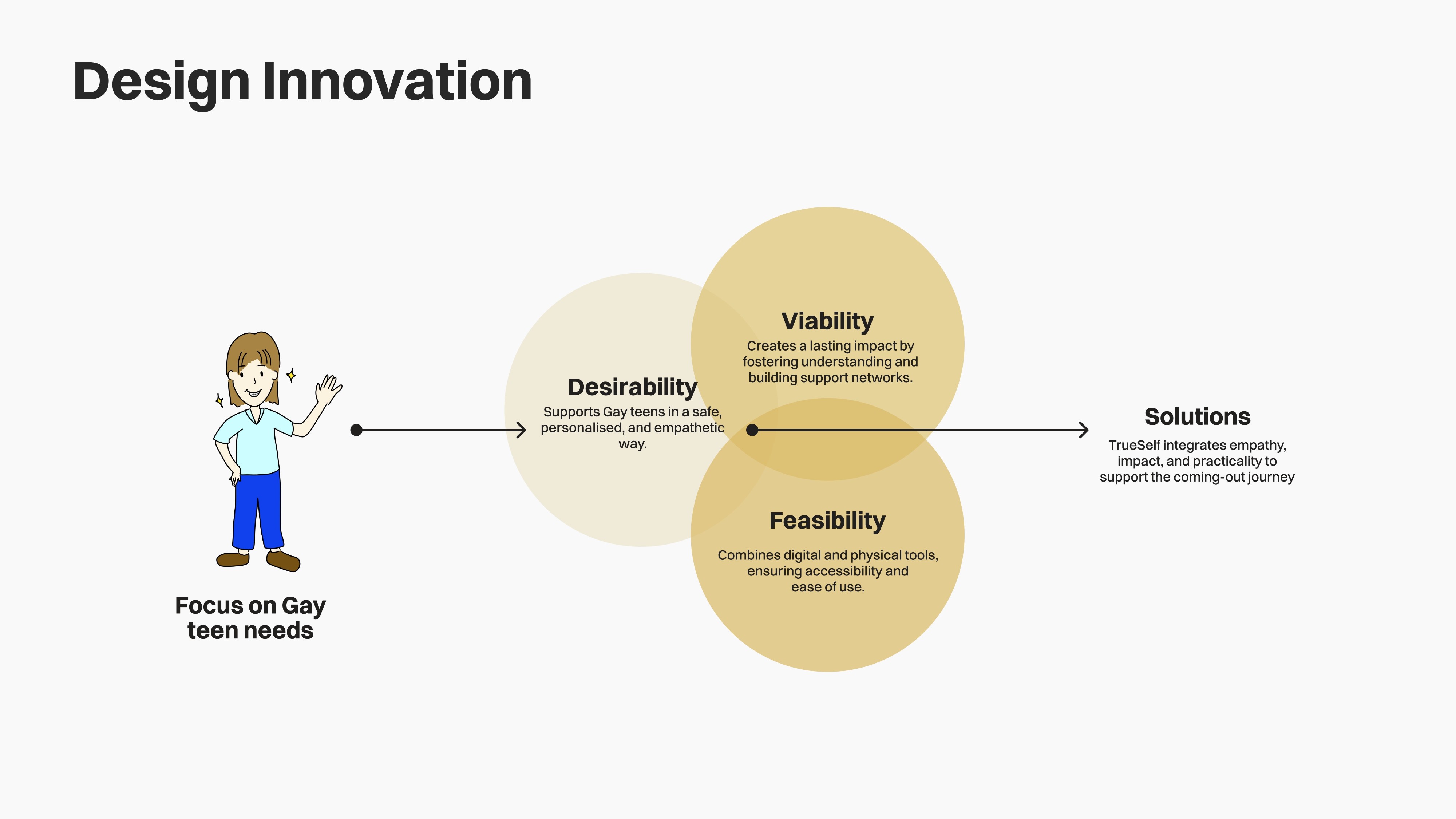 Design Innovation

Focus on Gay teen needs

Desirability
Supports Gay teens in a safe, personalised, and empathetic way.

Viability
Creates a lasting impact by fostering understanding and building support networks.

Feasibility
Combines digital and physical tools, ensuring accessibility and ease of use.

Solutions
TrueSelf integrates empathy, impact, and practicality to support the coming-out journey